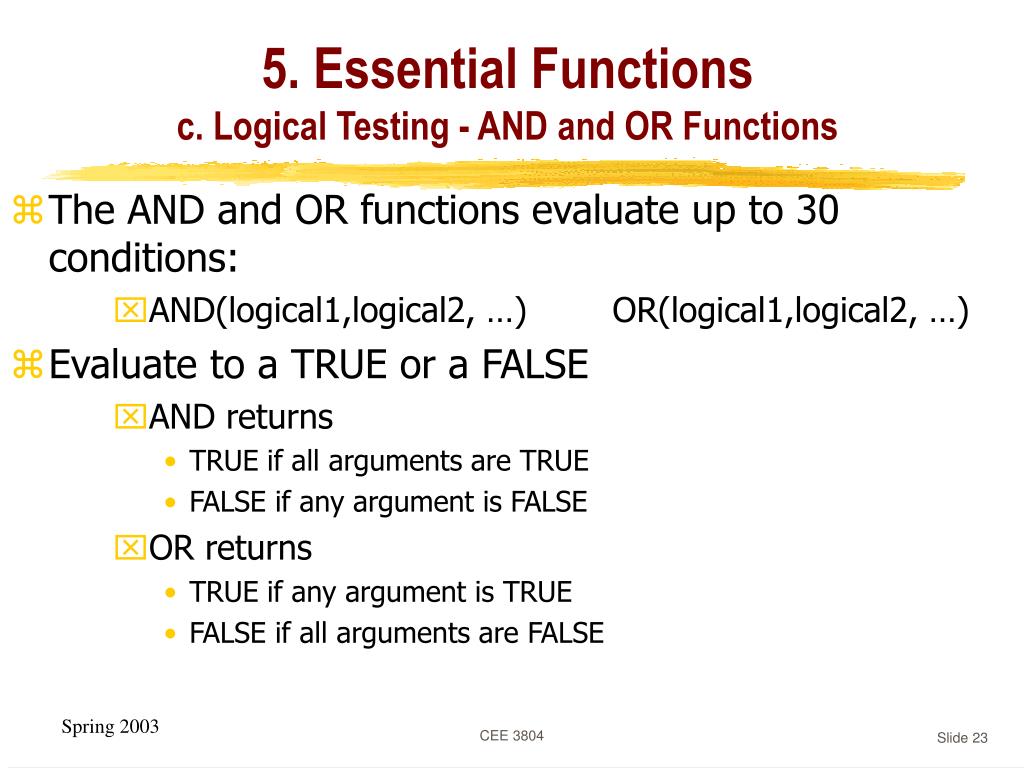 5. Essential Functions
c. Logical Testing - AND and OR Functions

The AND and OR functions evaluate up to 30 conditions:

AND(logical1,logical2, …)   OR(logical1,logical2, …)

Evaluate to a TRUE or a FALSE

AND returns

• TRUE if all arguments are TRUE
• FALSE if any argument is FALSE

OR returns

• TRUE if any argument is TRUE
• FALSE if all arguments are FALSE

Spring 2003

CEE 3804

Slide 23